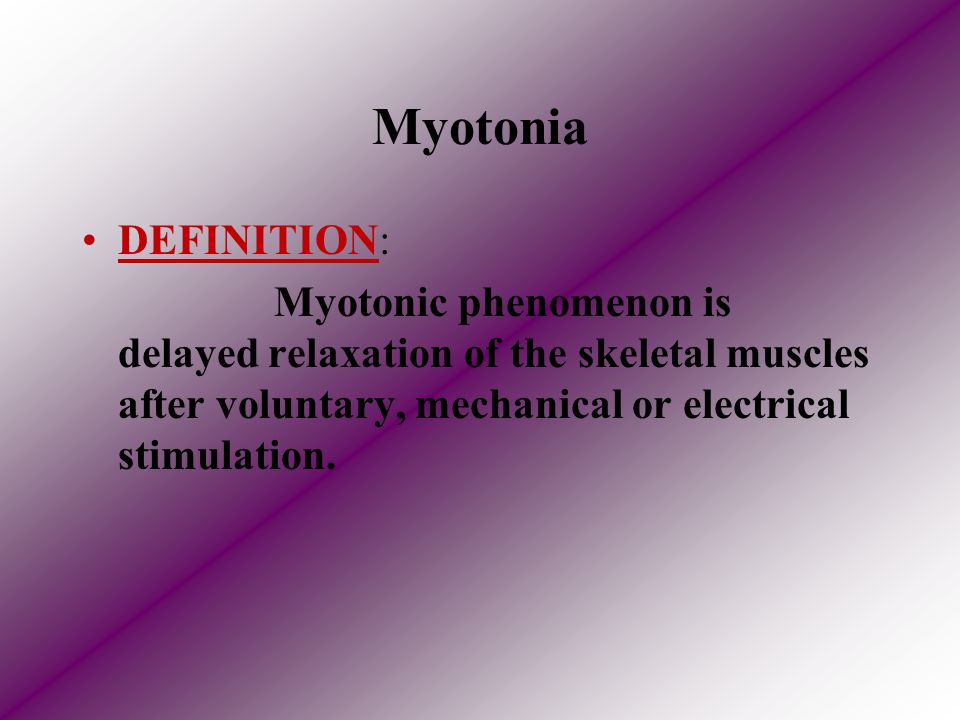 Myotonia

• DEFINITION:

Myotonic phenomenon is delayed relaxation of the skeletal muscles after voluntary, mechanical or electrical stimulation.